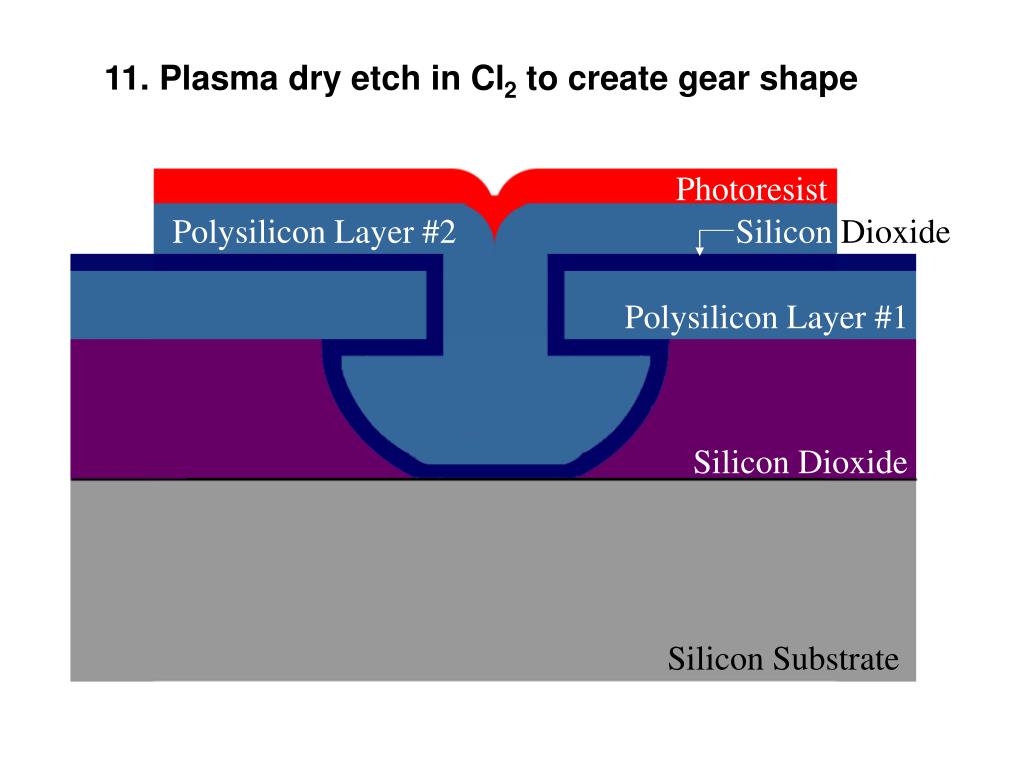 11. Plasma dry etch in $Cl_2$ to create gear shape

Photoresist

Polysilicon Layer #2

Silicon Dioxide

Polysilicon Layer #1

Silicon Dioxide

Silicon Substrate